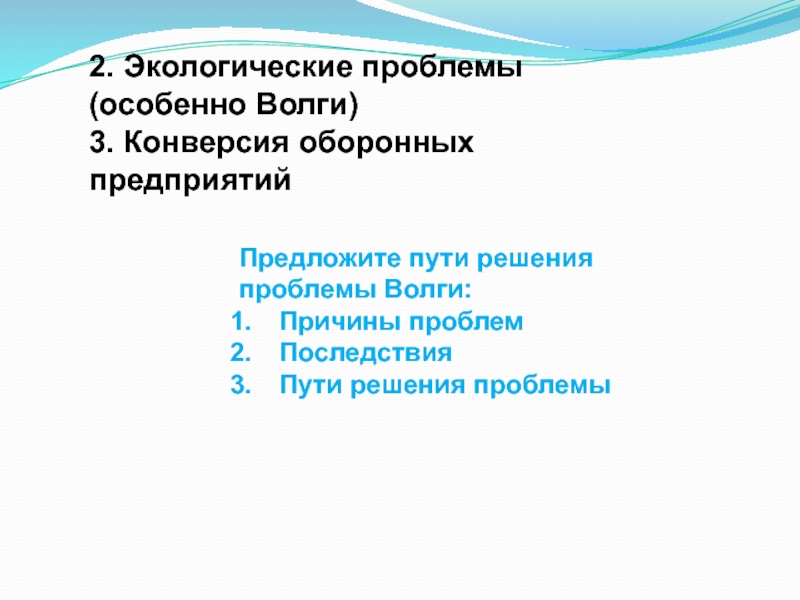 2. Экологические проблемы (особенно Волги)
3. Конверсия оборонных предприятий

Предложите пути решения проблемы Волги:
1. Причины проблем
2. Последствия
3. Пути решения проблемы